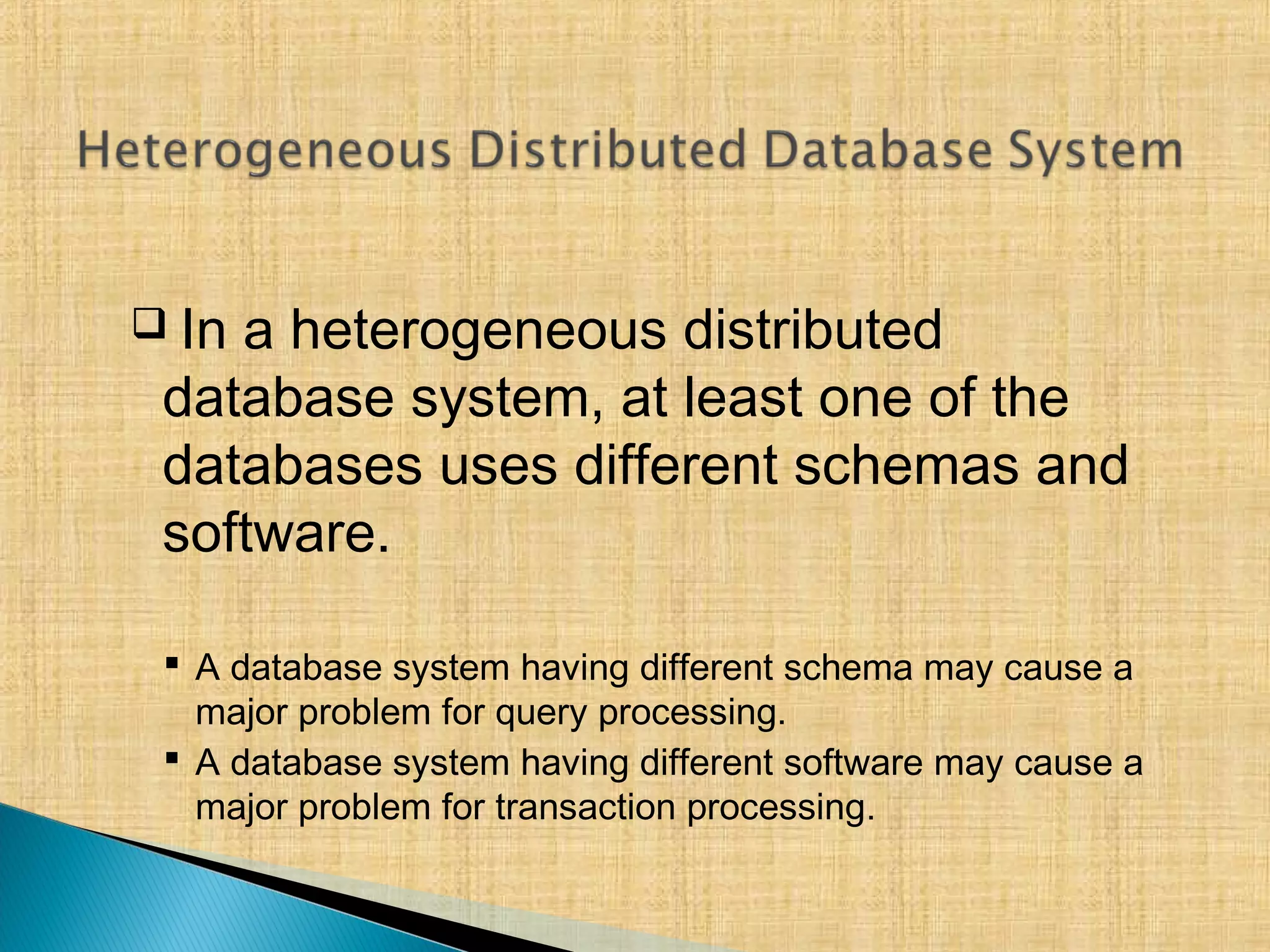 Heterogeneous Distributed Database System

❑ In a heterogeneous distributed database system, at least one of the databases uses different schemas and software.

▪ A database system having different schema may cause a major problem for query processing.
▪ A database system having different software may cause a major problem for transaction processing.